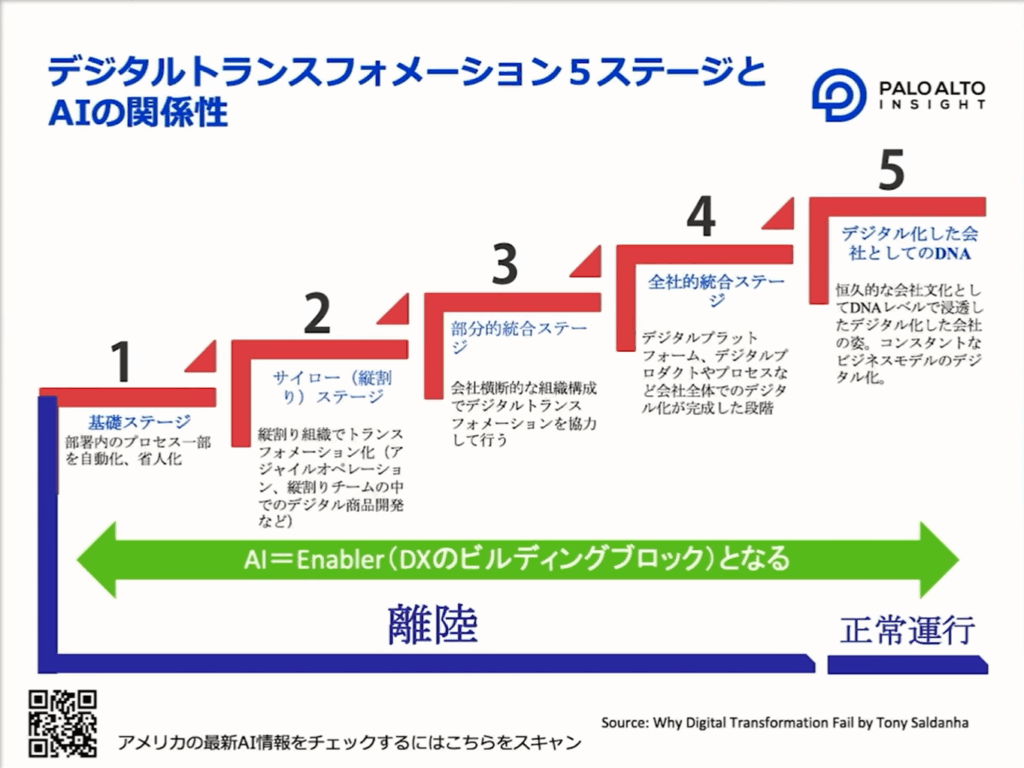 デジタルトランスフォメーション５ステージとAIの関係性

PALO ALTO INSIGHT

1
基礎ステージ
部署内のプロセス一部を自動化、省人化

2
サイロー（縦割り）ステージ
縦割り組織でトランスフォメーション化（アジャイルオペレーション、縦割りチームの中でのデジタル商品開発など）

3
部分的統合ステージ
会社横断的な組織構成でデジタルトランスフォメーションを協力して行う

4
全社的統合ステージ
デジタルプラットフォーム、デジタルプロダクトやプロセスなど会社全体でのデジタル化が完成した段階

5
デジタル化した会社としてのDNA
恒久的な会社文化としてDNAレベルで浸透したデジタル化した会社の姿。コンスタントなビジネスモデルのデジタル化。

AI＝Enabler（DXのビルディングブロック）となる

離陸

正常運行

Source: Why Digital Transformation Fail by Tony Saldanha

アメリカの最新AI情報をチェックするにはこちらをスキャン